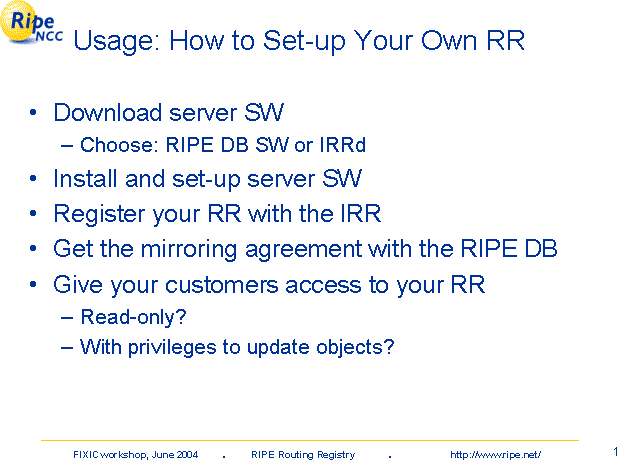 Ripe NCC

Usage: How to Set-up Your Own RR

• Download server SW
– Choose: RIPE DB SW or IRRd
• Install and set-up server SW
• Register your RR with the IRR
• Get the mirroring agreement with the RIPE DB
• Give your customers access to your RR
– Read-only?
– With privileges to update objects?

FIXIC workshop, June 2004 . RIPE Routing Registry . http://www.ripe.net/ 1